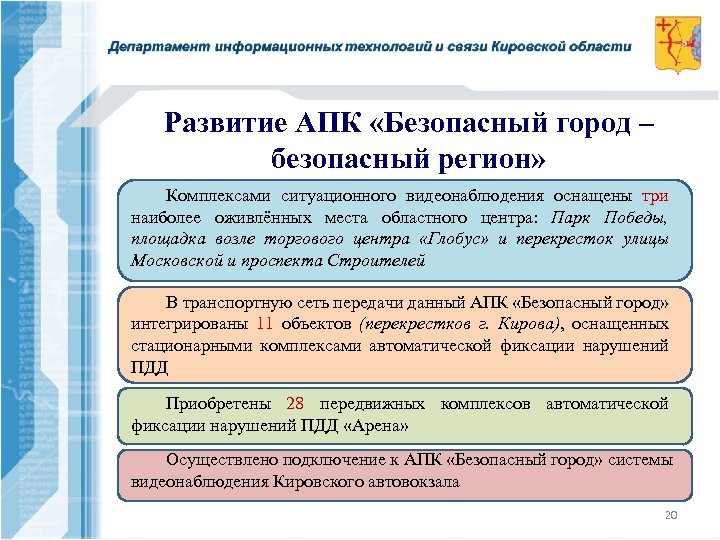 Департамент информационных технологий и связи Кировской области

Развитие АПК «Безопасный город – безопасный регион»

Комплексами ситуационного видеонаблюдения оснащены три наиболее оживлённых места областного центра: Парк Победы, площадка возле торгового центра «Глобус» и перекресток улицы Московской и проспекта Строителей

В транспортную сеть передачи данный АПК «Безопасный город» интегрированы 11 объектов (перекрестков г. Кирова), оснащенных стационарными комплексами автоматической фиксации нарушений ПДД

Приобретены 28 передвижных комплексов автоматической фиксации нарушений ПДД «Арена»

Осуществлено подключение к АПК «Безопасный город» системы видеонаблюдения Кировского автовокзала

20